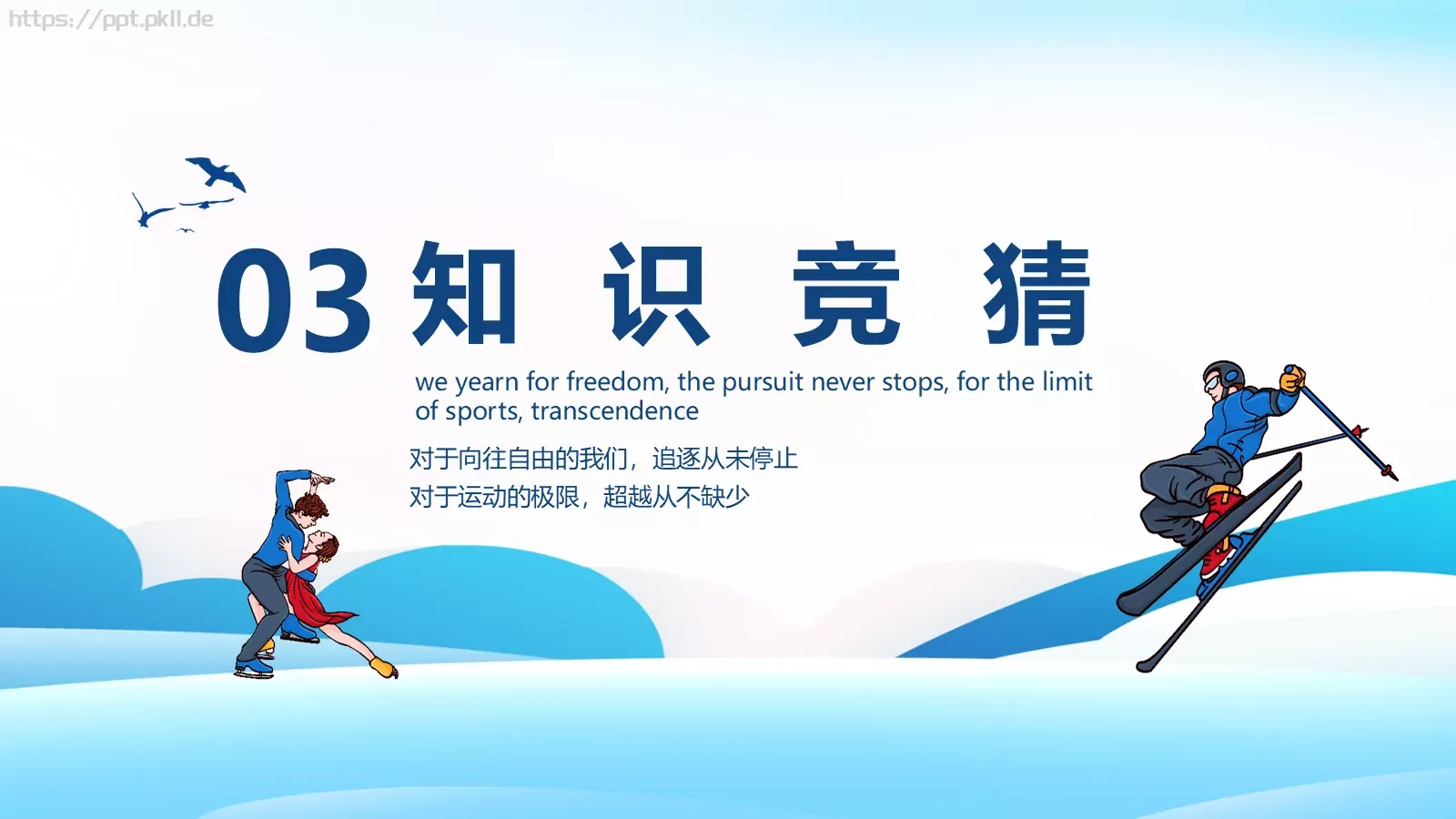 https://ppt.pkll.de

03 知 识 竞 猜

we yearn for freedom, the pursuit never stops, for the limit of sports, transcendence

对于向往自由的我们，追逐从未停止
对于运动的极限，超越从不缺少